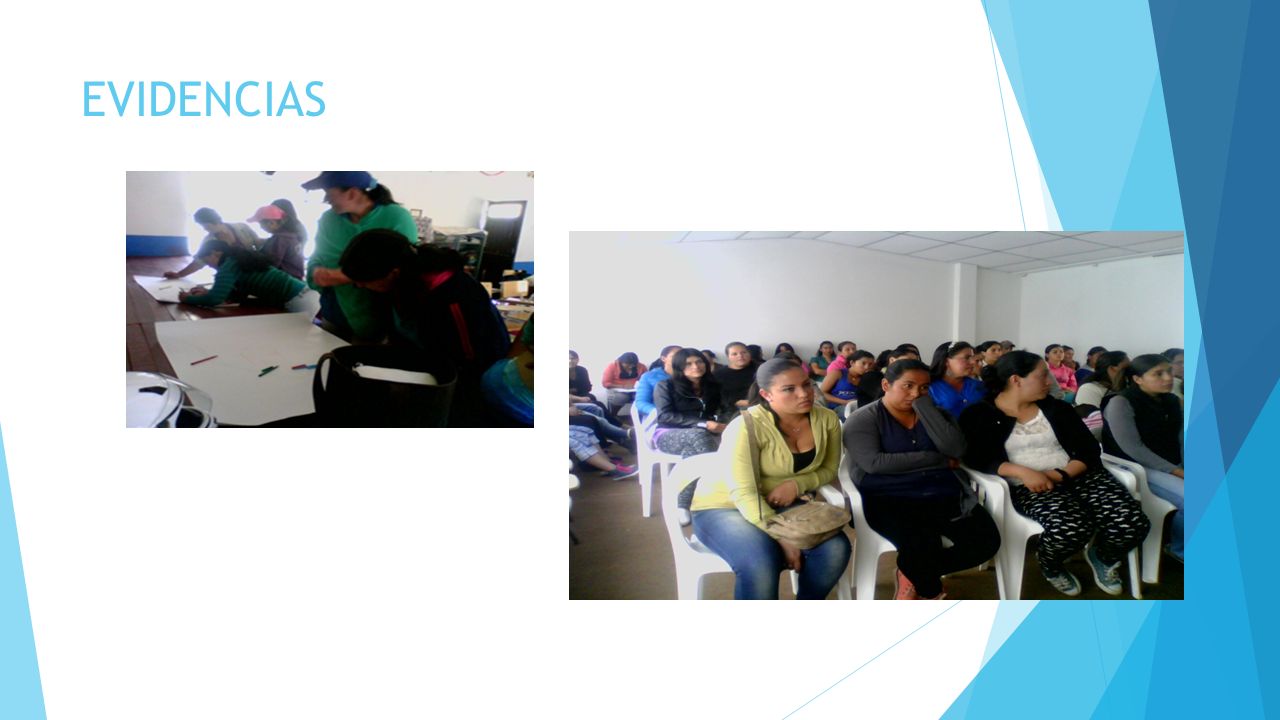 EVIDENCIAS